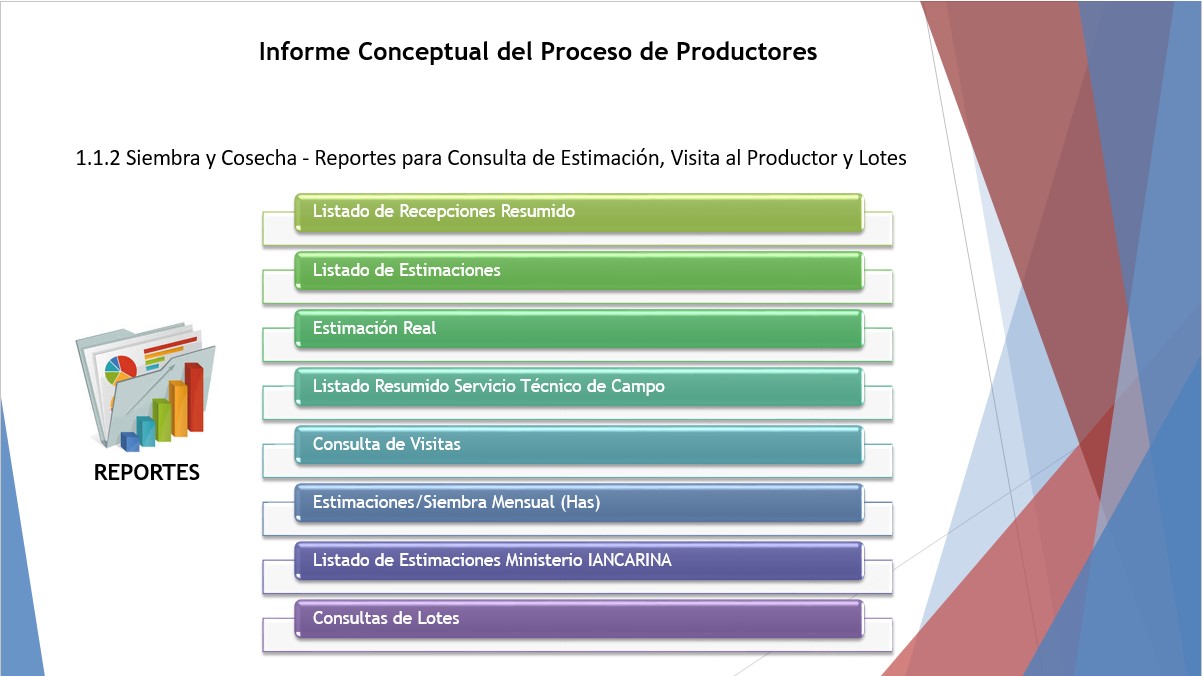 Informe Conceptual del Proceso de Productores

1.1.2 Siembra y Cosecha - Reportes para Consulta de Estimación, Visita al Productor y Lotes

REPORTES

Listado de Recepciones Resumido

Listado de Estimaciones

Estimación Real

Listado Resumido Servicio Técnico de Campo

Consulta de Visitas

Estimaciones/Siembra Mensual (Has)

Listado de Estimaciones Ministerio IANCARINA

Consultas de Lotes